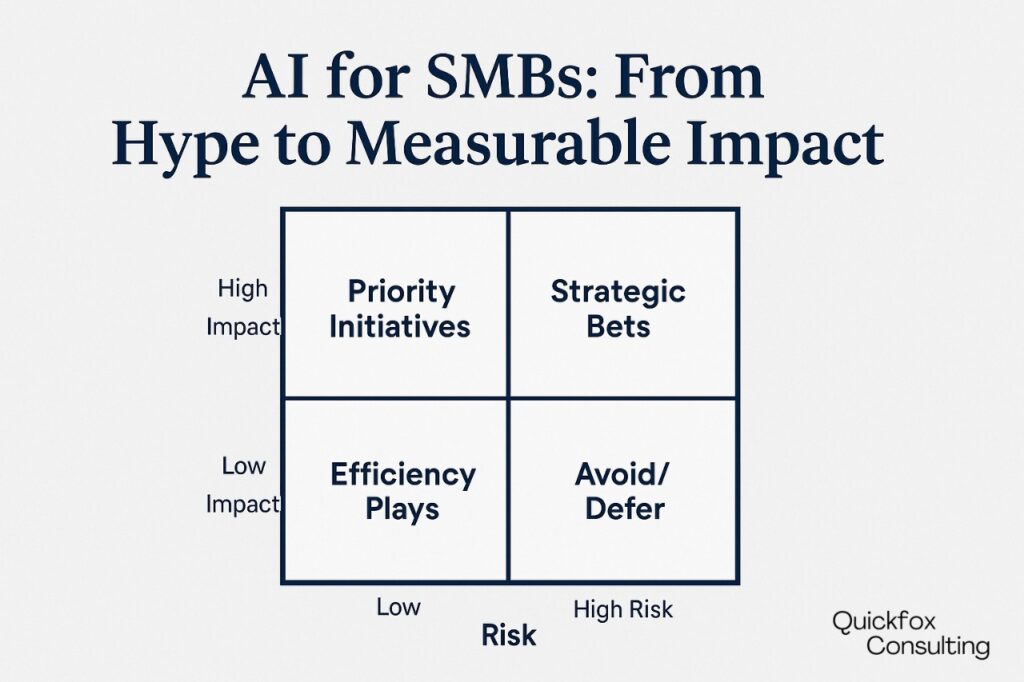 AI for SMBs: From Hype to Measurable Impact

High Impact

Priority Initiatives

Strategic Bets

Low Impact

Efficiency Plays

Avoid/ Defer

Low

High Risk

Risk

Quickfox Consulting